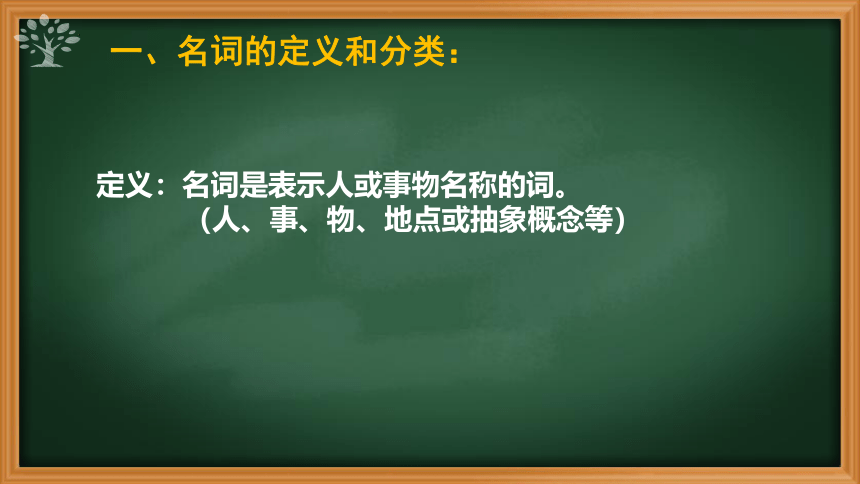 一、名词的定义和分类：

定义：名词是表示人或事物名称的词。
（人、事、物、地点或抽象概念等）